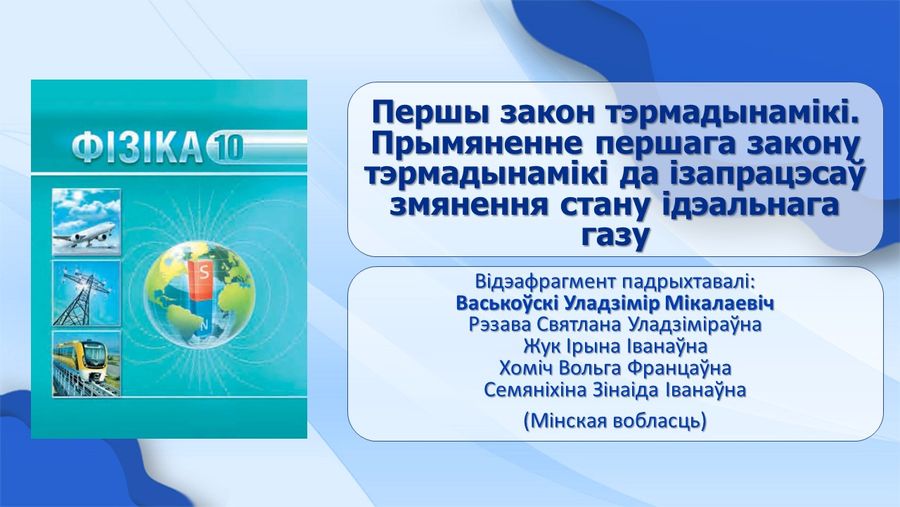 ФІЗІКА 10

S
N

Першы закон тэрмадынамікі. Прымяненне першага закону тэрмадынамікі да ізапрацэсаў змянення стану ідэальнага газу

Відэафрагмент падрыхтавалі:
Васькоўскі Уладзімір Мікалаевіч
Рэзава Святлана Уладзіміраўна
Жук Ірына Іванаўна
Хоміч Вольга Францаўна
Семяніхіна Зінаіда Іванаўна
(Мінская вобласць)